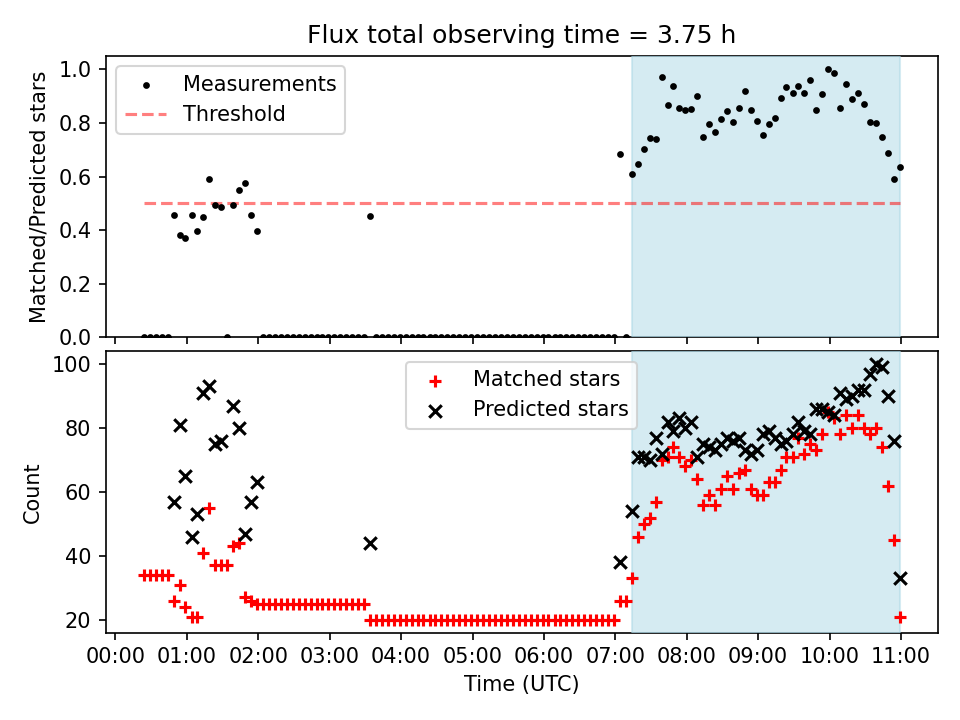 Flux total observing time = 3.75 h

Measurements
Threshold

Matched/Predicted stars
1.0
0.8
0.6
0.4
0.2
0.0

Matched stars
Predicted stars

Count
100
80
60
40
20

00:00 01:00 02:00 03:00 04:00 05:00 06:00 07:00 08:00 09:00 10:00 11:00
Time (UTC)